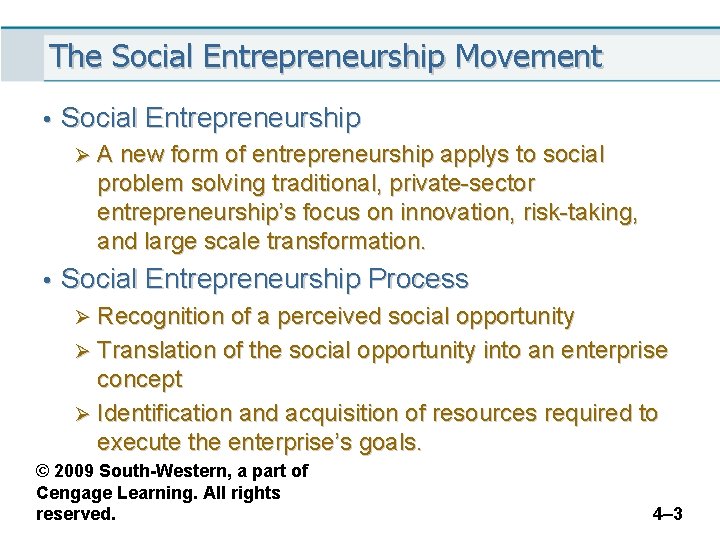 The Social Entrepreneurship Movement

• Social Entrepreneurship

➢ A new form of entrepreneurship applys to social problem solving traditional, private-sector entrepreneurship's focus on innovation, risk-taking, and large scale transformation.

• Social Entrepreneurship Process

➢ Recognition of a perceived social opportunity

➢ Translation of the social opportunity into an enterprise concept

➢ Identification and acquisition of resources required to execute the enterprise's goals.

© 2009 South-Western, a part of Cengage Learning. All rights reserved.

4–3